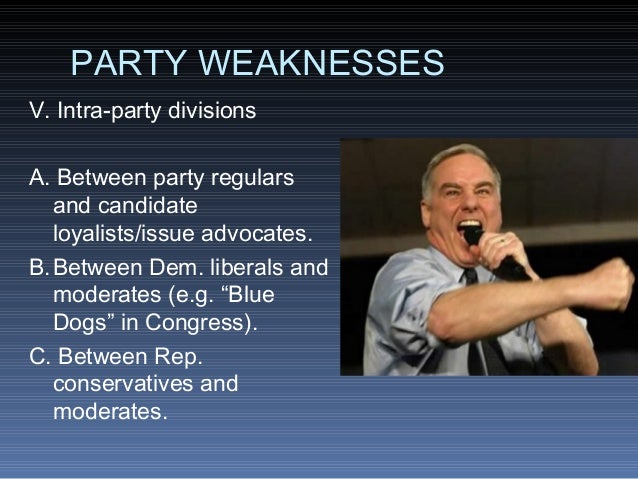 PARTY WEAKNESSES

V. Intra-party divisions

A. Between party regulars and candidate loyalists/issue advocates.

B. Between Dem. liberals and moderates (e.g. “Blue Dogs” in Congress).

C. Between Rep. conservatives and moderates.